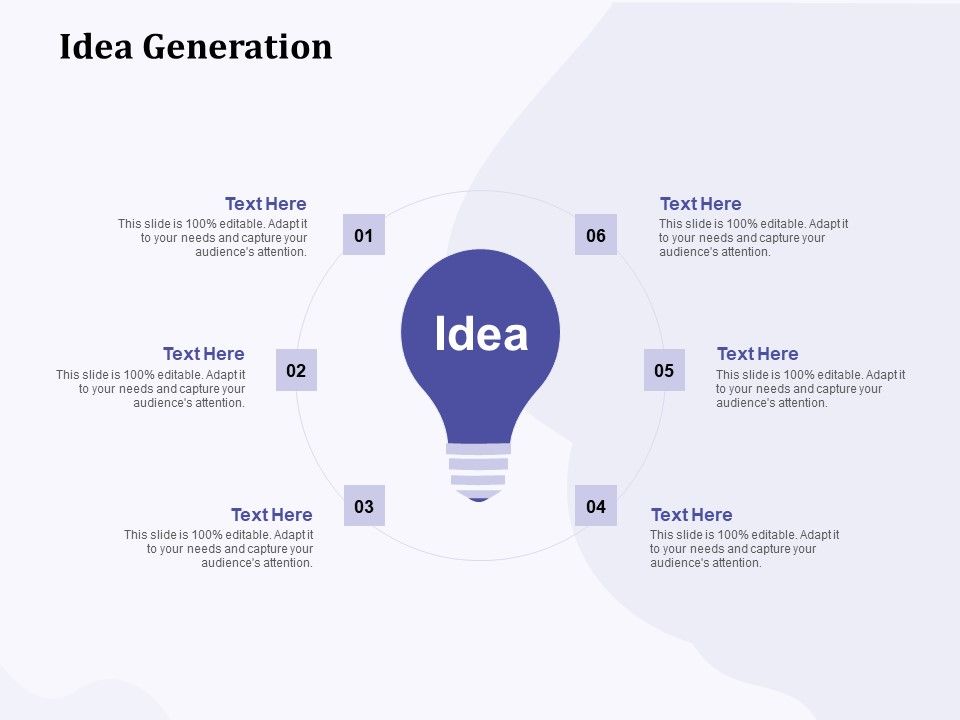 Idea Generation

Text Here
This slide is 100% editable. Adapt it to your needs and capture your audience's attention.

01

Text Here
This slide is 100% editable. Adapt it to your needs and capture your audience's attention.

02

Text Here
This slide is 100% editable. Adapt it to your needs and capture your audience's attention.

03

Idea

06

Text Here
This slide is 100% editable. Adapt it to your needs and capture your audience's attention.

05

Text Here
This slide is 100% editable. Adapt it to your needs and capture your audience's attention.

04

Text Here
This slide is 100% editable. Adapt it to your needs and capture your audience's attention.